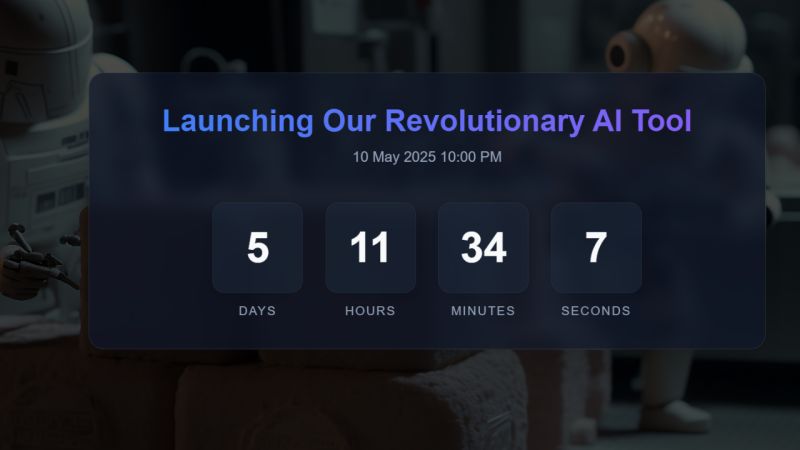 Launching Our Revolutionary AI Tool

10 May 2025 10:00 PM

5
DAYS

11
HOURS

34
MINUTES

7
SECONDS